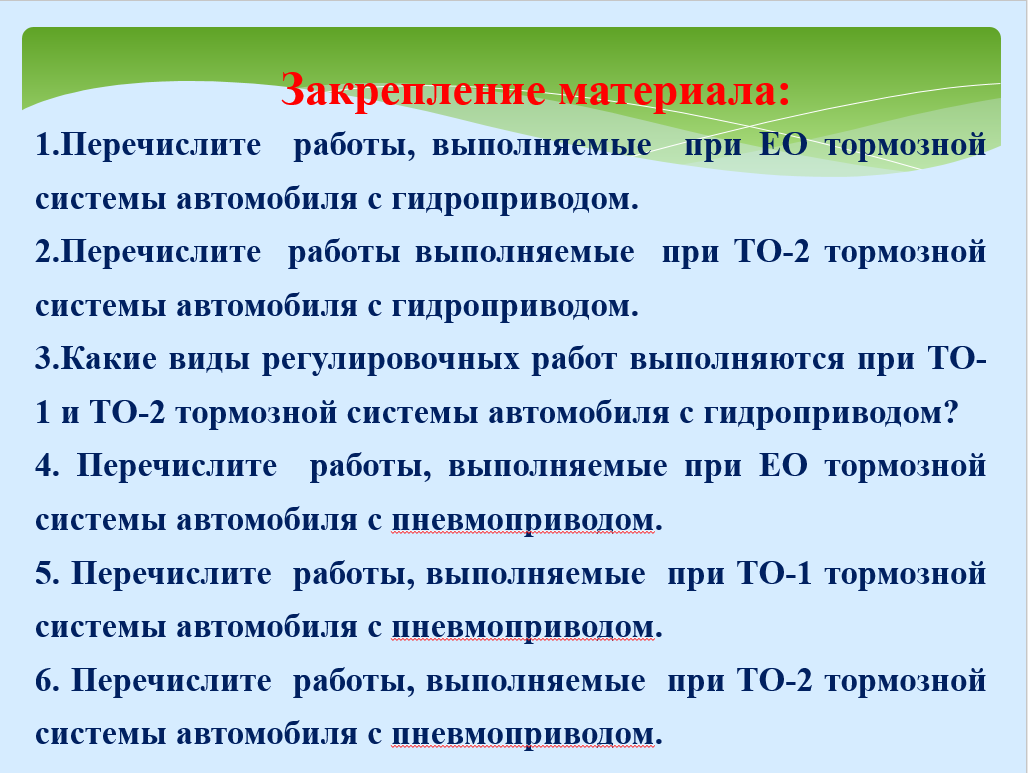 Закрепление материала:

1.Перечислите работы, выполняемые при ЕО тормозной системы автомобиля с гидроприводом.

2.Перечислите работы выполняемые при ТО-2 тормозной системы автомобиля с гидроприводом.

3.Какие виды регулировочных работ выполняются при ТО-1 и ТО-2 тормозной системы автомобиля с гидроприводом?

4. Перечислите работы, выполняемые при ЕО тормозной системы автомобиля с пневмоприводом.

5. Перечислите работы, выполняемые при ТО-1 тормозной системы автомобиля с пневмоприводом.

6. Перечислите работы, выполняемые при ТО-2 тормозной системы автомобиля с пневмоприводом.